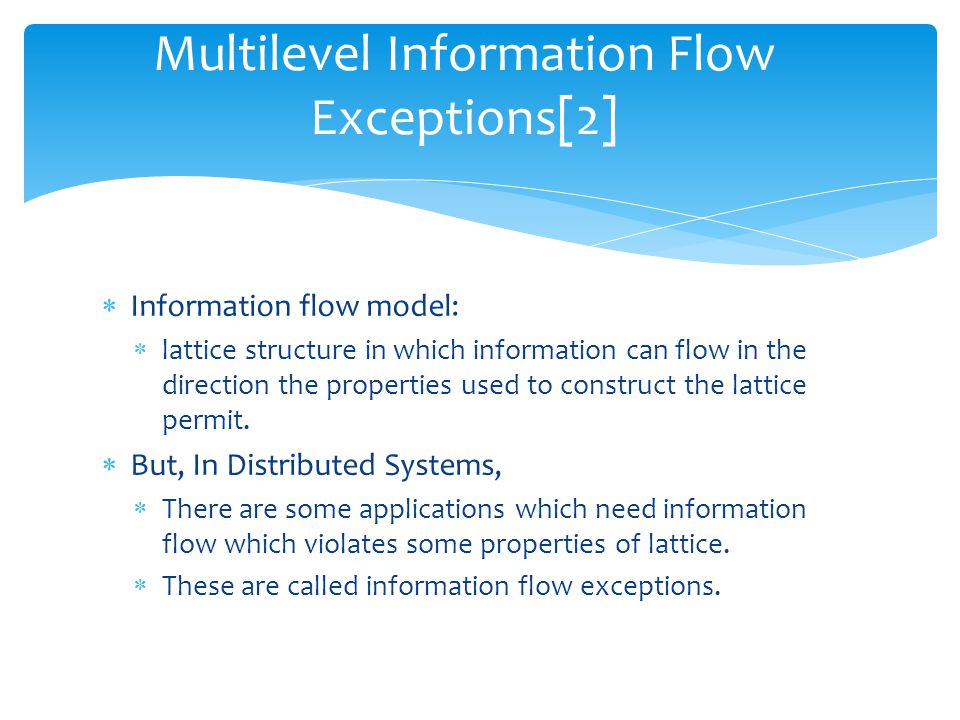 Multilevel Information Flow Exceptions[2]

* Information flow model:
  * lattice structure in which information can flow in the direction the properties used to construct the lattice permit.
* But, In Distributed Systems,
  * There are some applications which need information flow which violates some properties of lattice.
  * These are called information flow exceptions.